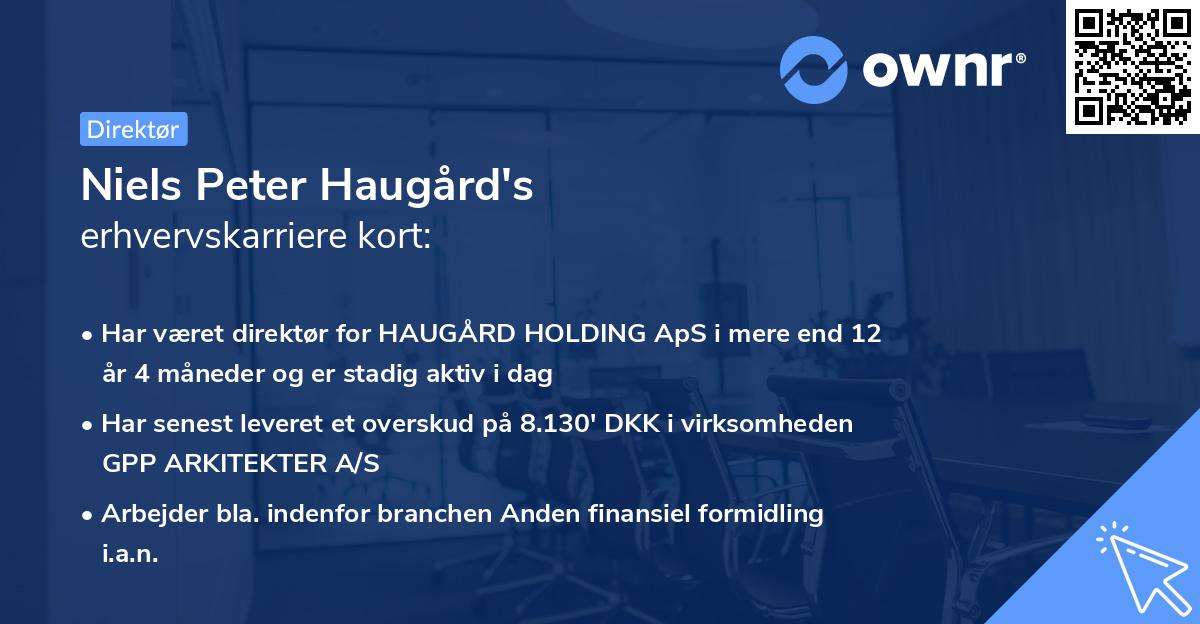 ownr®

Direktør

Niels Peter Haugård's
erhvervskarriere kort:

• Har været direktør for HAUGÅRD HOLDING ApS i mere end 12 år 4 måneder og er stadig aktiv i dag

• Har senest leveret et overskud på 8.130' DKK i virksomheden GPP ARKITEKTER A/S

• Arbejder bla. indenfor branchen Anden finansiel formidling i.a.n.